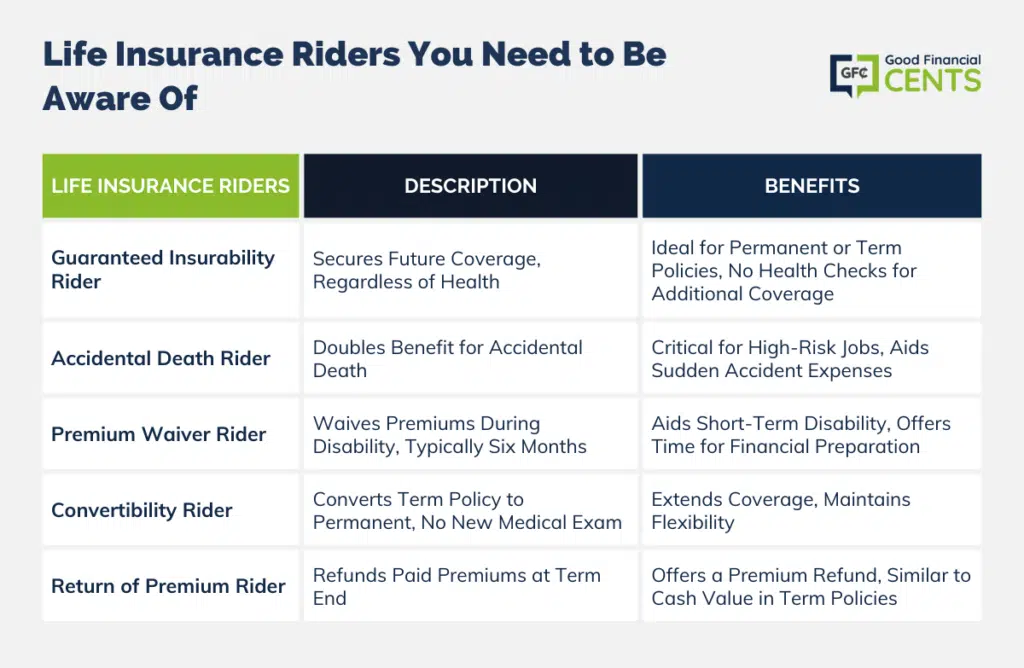 Life Insurance Riders You Need to Be Aware Of

GFC Good Financial CENTS

| LIFE INSURANCE RIDERS | DESCRIPTION | BENEFITS |
|---|---|---|
| Guaranteed Insurability Rider | Secures Future Coverage, Regardless of Health | Ideal for Permanent or Term Policies, No Health Checks for Additional Coverage |
| Accidental Death Rider | Doubles Benefit for Accidental Death | Critical for High-Risk Jobs, Aids Sudden Accident Expenses |
| Premium Waiver Rider | Waives Premiums During Disability, Typically Six Months | Aids Short-Term Disability, Offers Time for Financial Preparation |
| Convertibility Rider | Converts Term Policy to Permanent, No New Medical Exam | Extends Coverage, Maintains Flexibility |
| Return of Premium Rider | Refunds Paid Premiums at Term End | Offers a Premium Refund, Similar to Cash Value in Term Policies |